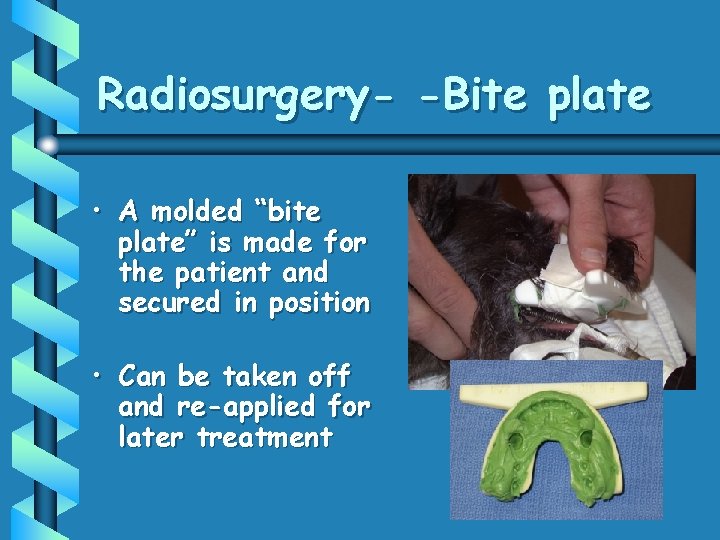 Radiosurgery- -Bite plate

• A molded “bite plate” is made for the patient and secured in position

• Can be taken off and re-applied for later treatment